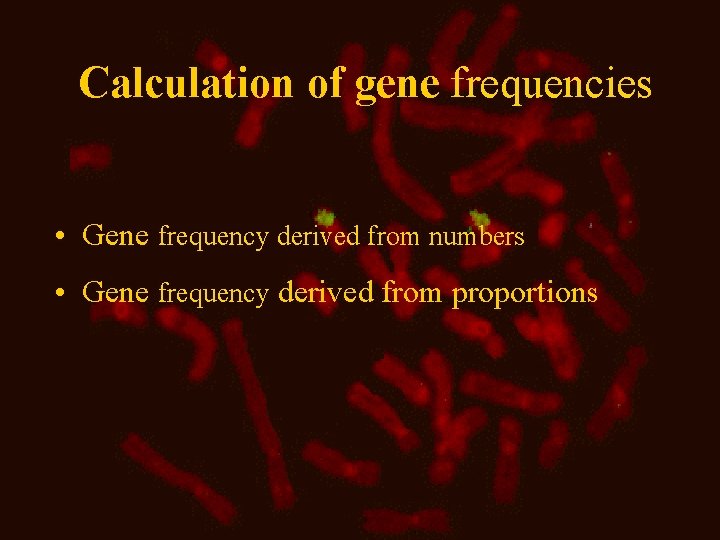 Calculation of gene frequencies

• Gene frequency derived from numbers
• Gene frequency derived from proportions